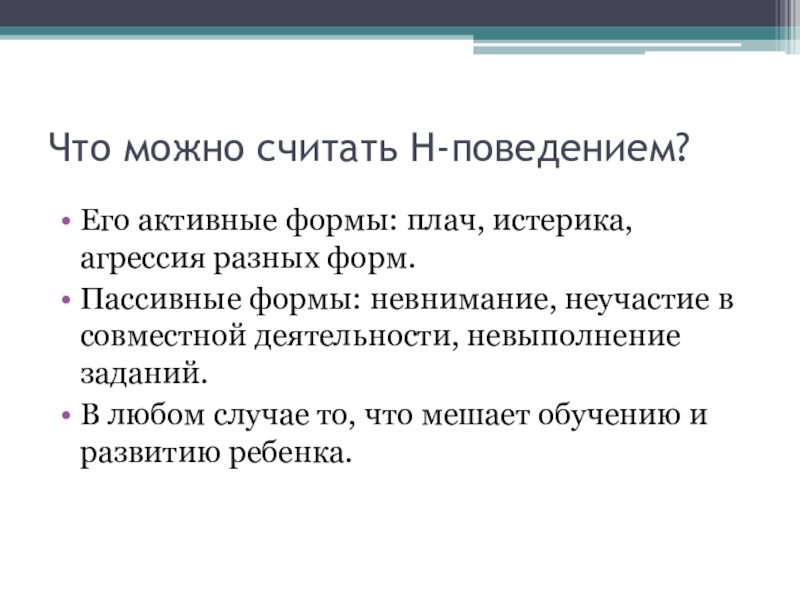 Что можно считать Н-поведением?

• Его активные формы: плач, истерика, агрессия разных форм.
• Пассивные формы: невнимание, неучастие в совместной деятельности, невыполнение заданий.
• В любом случае то, что мешает обучению и развитию ребенка.